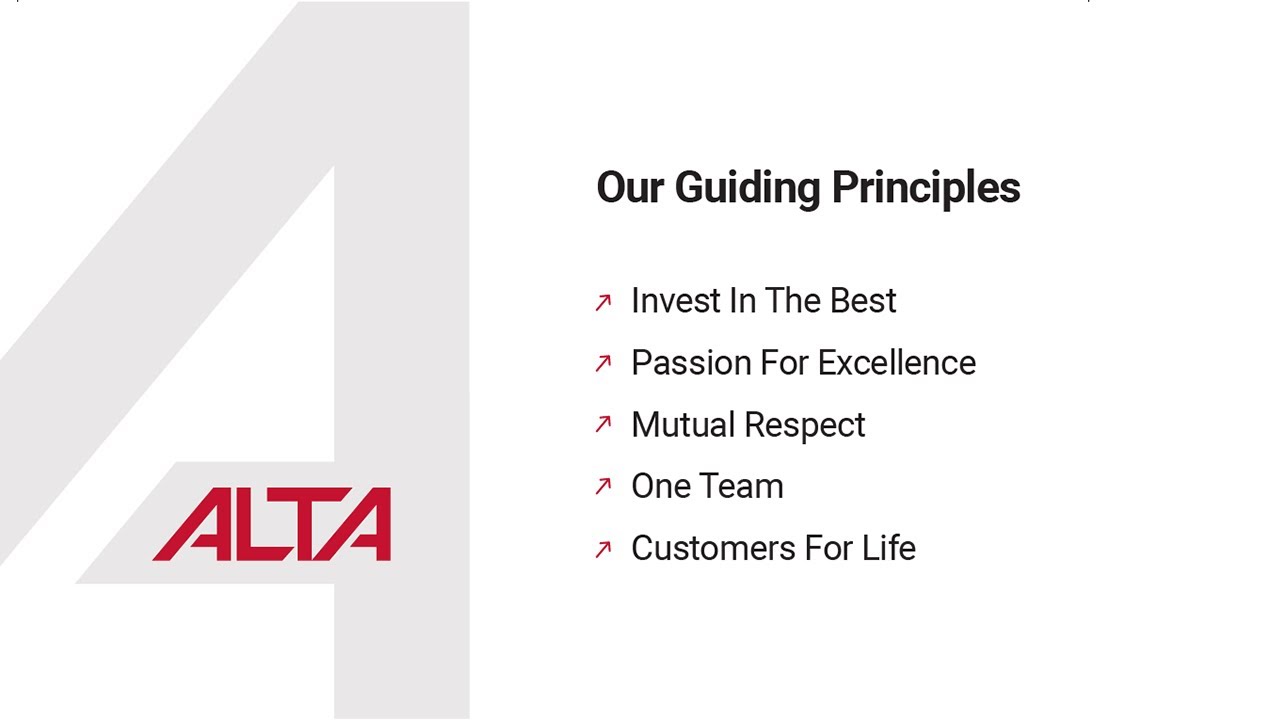 ALTA

Our Guiding Principles

↗ Invest In The Best
↗ Passion For Excellence
↗ Mutual Respect
↗ One Team
↗ Customers For Life